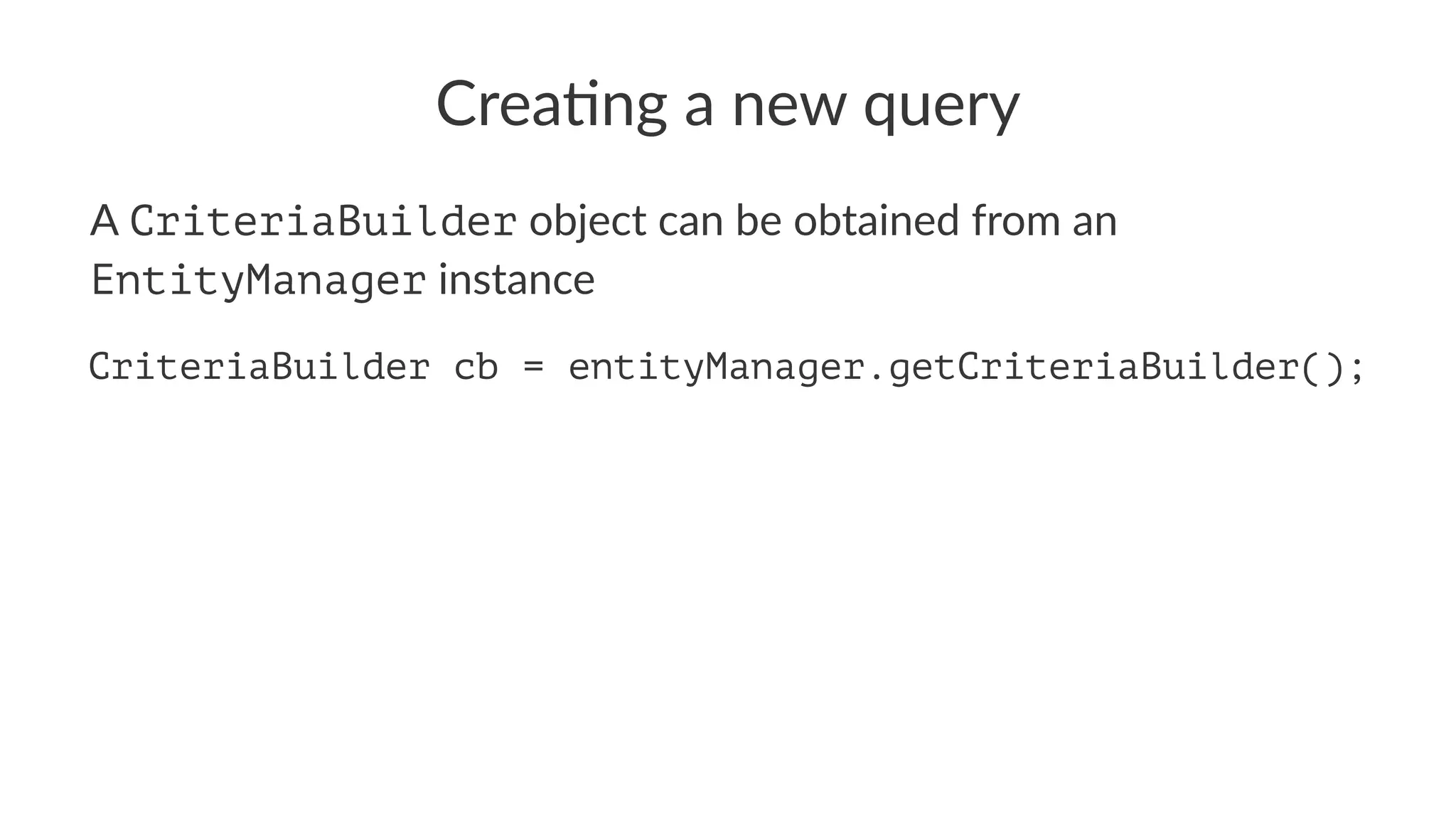 Creating a new query

A CriteriaBuilder object can be obtained from an EntityManager instance

CriteriaBuilder cb = entityManager.getCriteriaBuilder();